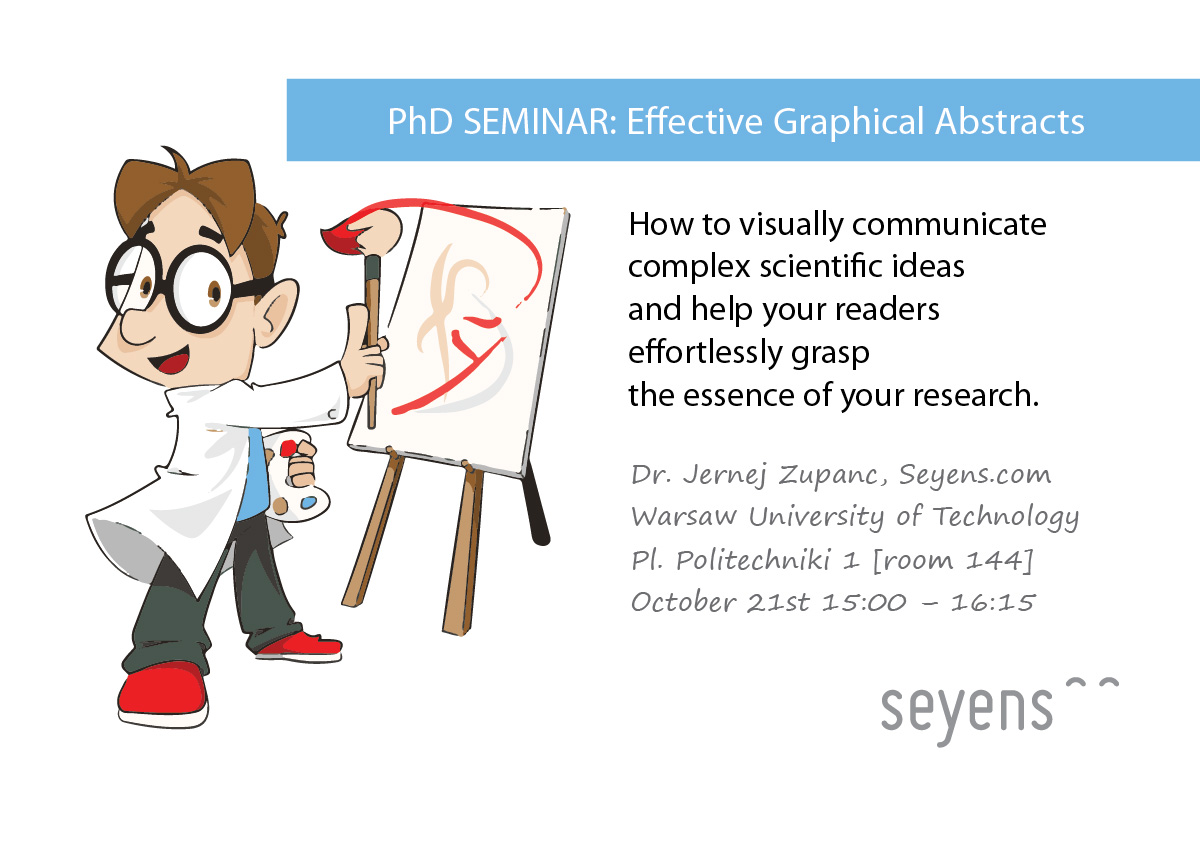 PhD SEMINAR: Effective Graphical Abstracts

How to visually communicate complex scientific ideas and help your readers effortlessly grasp the essence of your research.

Dr. Jernej Zupanc, Seyens.com
Warsaw University of Technology
Pl. Politechniki 1 [room 144]
October 21st 15:00 – 16:15

seyens